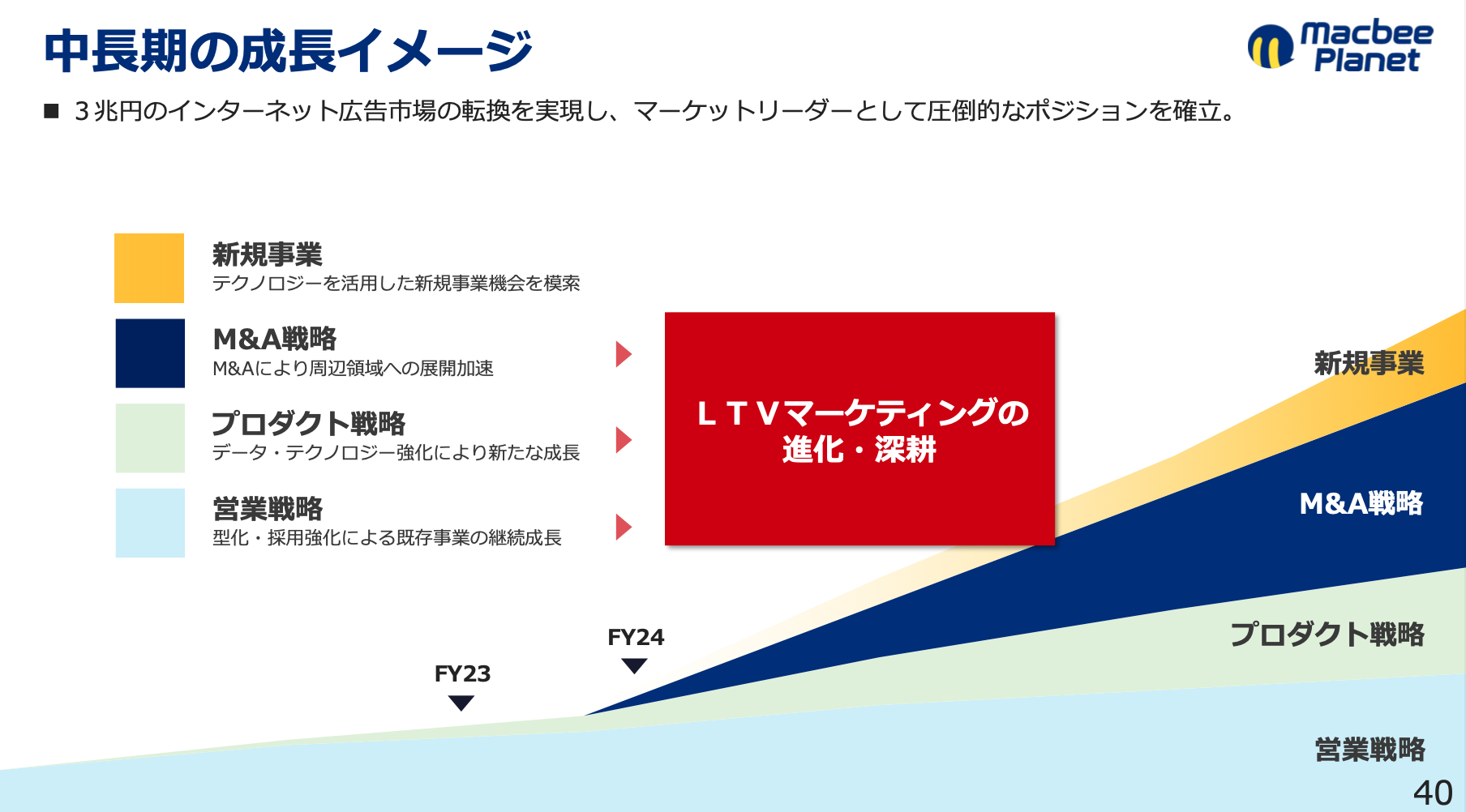 中長期の成長イメージ

Macbee Planet

■ 3兆円のインターネット広告市場の転換を実現し、マーケットリーダーとして圧倒的なポジションを確立。

新規事業
テクノロジーを活用した新規事業機会を模索

M&A戦略
M&Aにより周辺領域への展開加速

プロダクト戦略
データ・テクノロジー強化により新たな成長

営業戦略
型化・採用強化による既存事業の継続成長

ＬＴＶマーケティングの進化・深耕

新規事業

M&A戦略

プロダクト戦略

営業戦略

FY24

FY23

40